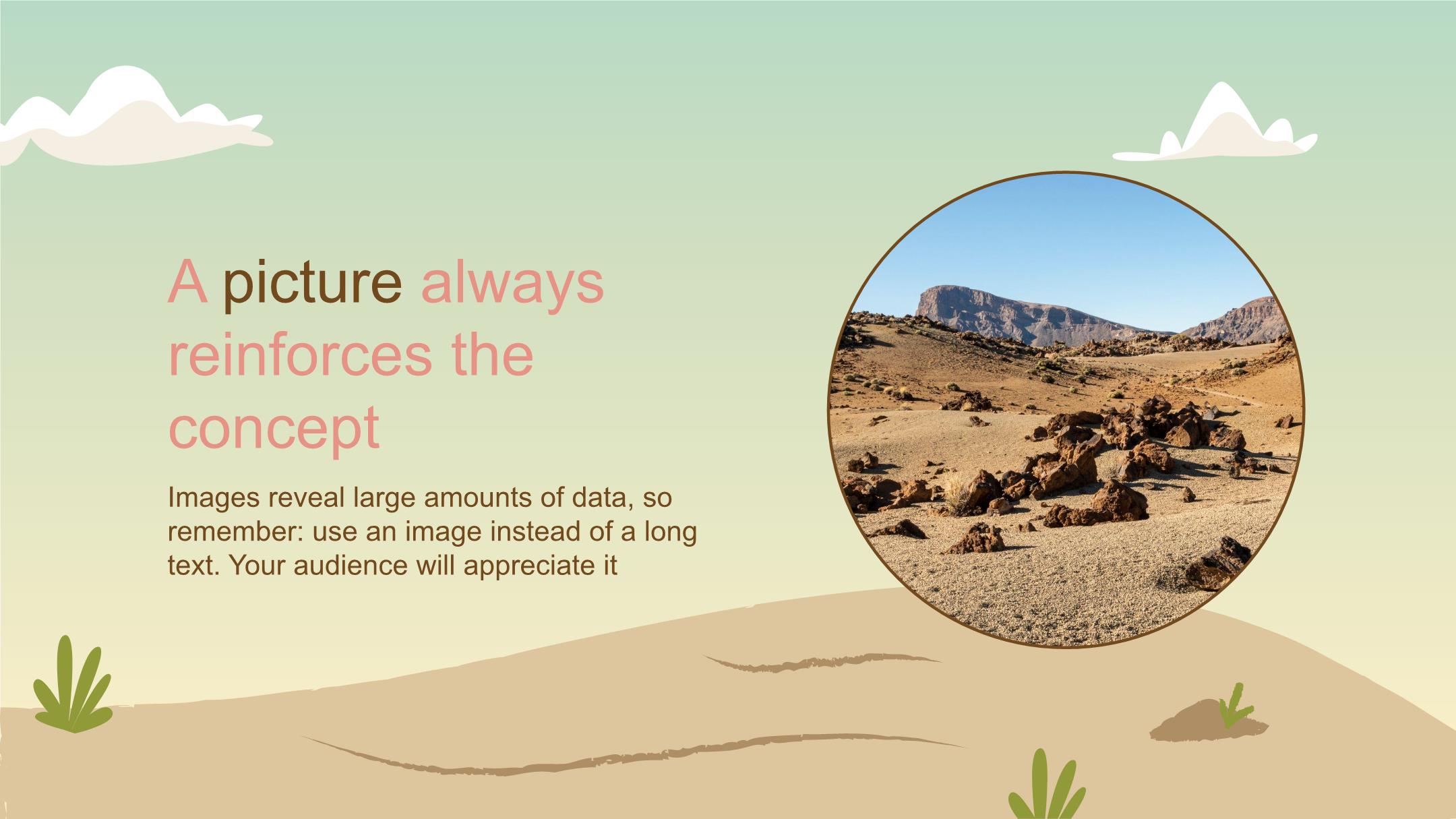 A picture always reinforces the concept

Images reveal large amounts of data, so remember: use an image instead of a long text. Your audience will appreciate it